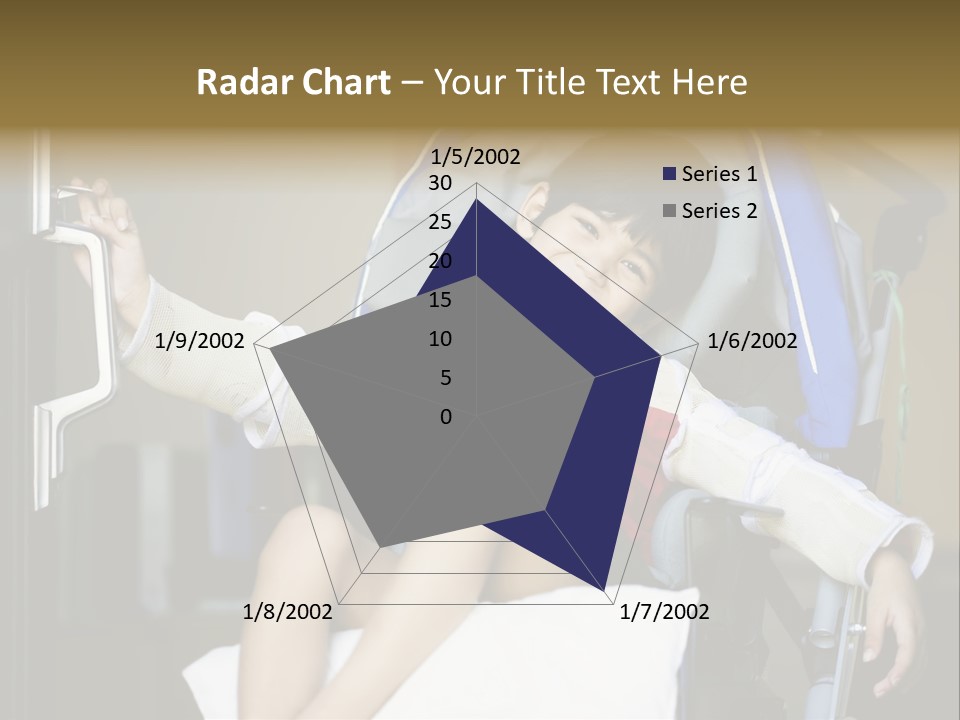 Radar Chart – Your Title Text Here

1/5/2002
30
25
20
15
10
5
0
1/6/2002
1/7/2002
1/8/2002
1/9/2002

Series 1
Series 2